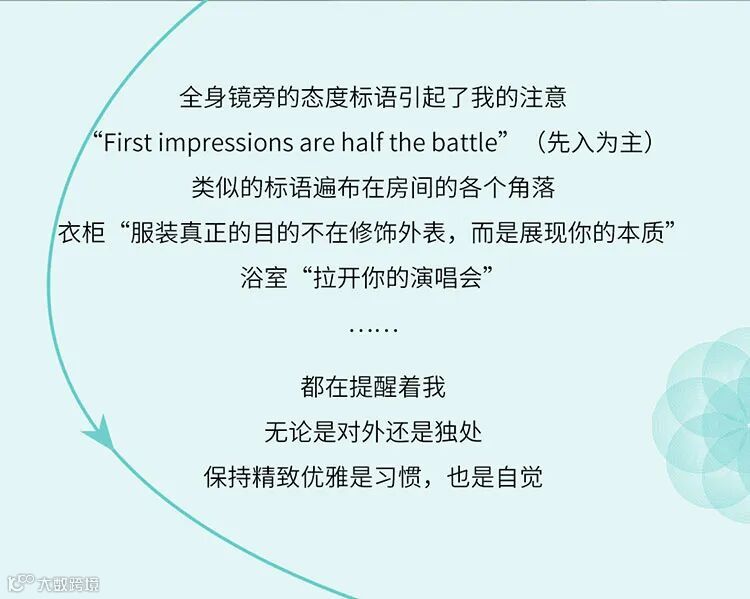 全身镜旁的态度标语引起了我的注意

“First impressions are half the battle”（先入为主）

类似的标语遍布在房间的各个角落

衣柜“服装真正的目的不在修饰外表，而是展现你的本质”

浴室“拉开你的演唱会”

……

都在提醒着我

无论是对外还是独处

保持精致优雅是习惯，也是自觉

大数跨境